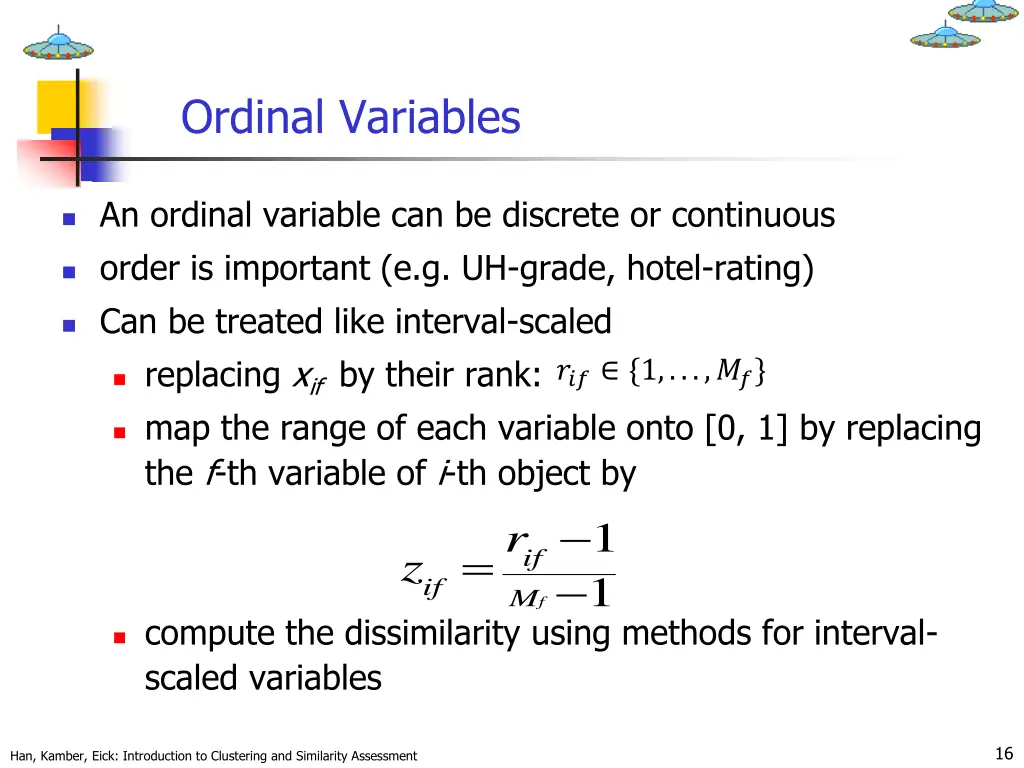 Ordinal Variables

An ordinal variable can be discrete or continuous

order is important (e.g. UH-grade, hotel-rating)

Can be treated like interval-scaled

replacing $x_{if}$ by their rank: $r_{if} \in \{1, \ldots, M_f\}$

map the range of each variable onto [0, 1] by replacing the $f$-th variable of $i$-th object by

$z_{if} = \frac{r_{if} - 1}{M_f - 1}$

compute the dissimilarity using methods for interval-scaled variables

Han, Kamber, Eick: Introduction to Clustering and Similarity Assessment

16